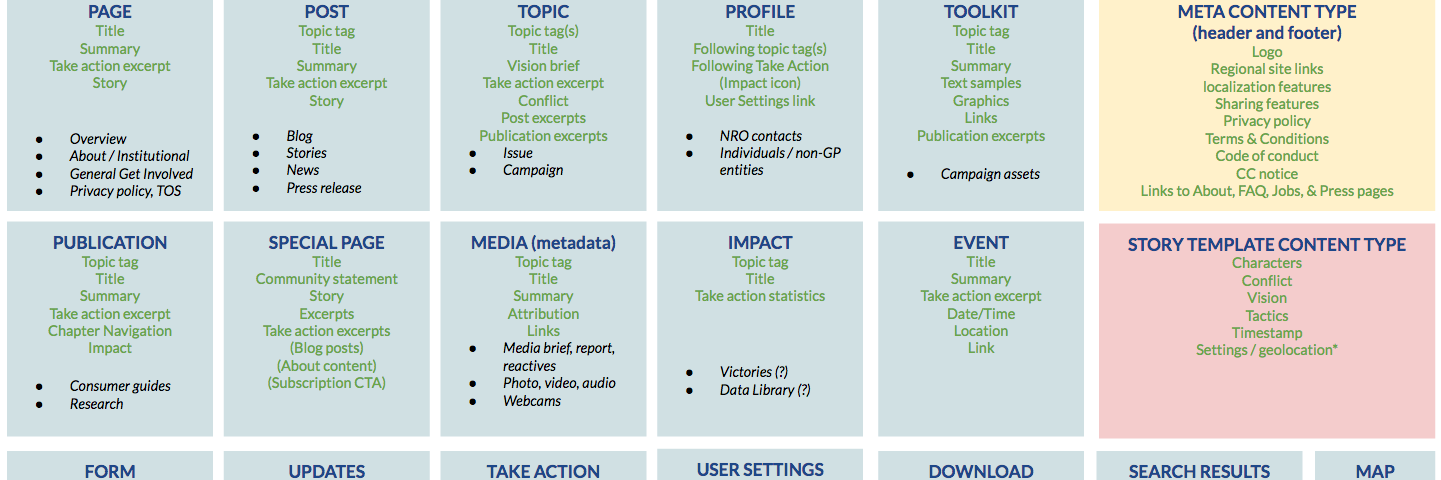 PAGE
Title
Summary
Take action excerpt
Story

- Overview
- About / Institutional
- General Get Involved
- Privacy policy, TOS

POST
Topic tag
Title
Summary
Take action excerpt
Story

- Blog
- Stories
- News
- Press release

TOPIC
Topic tag(s)
Title
Vision brief
Take action excerpt
Conflict
Post excerpts
Publication excerpts
- Issue
- Campaign

PROFILE
Title
Following topic tag(s)
Following Take Action
(Impact icon)
User Settings link

- NRO contacts
- Individuals / non-GP entities

TOOLKIT
Topic tag
Title
Summary
Text samples
Graphics
Links
Publication excerpts

- Campaign assets

META CONTENT TYPE
(header and footer)
Logo
Regional site links
localization features
Sharing features
Privacy policy
Terms & Conditions
Code of conduct
CC notice
Links to About, FAQ, Jobs, & Press pages

PUBLICATION
Topic tag
Title
Summary
Take action excerpt
Chapter Navigation
Impact

- Consumer guides
- Research

SPECIAL PAGE
Title
Community statement
Story
Excerpts
Take action excerpts
(Blog posts)
(About content)
(Subscription CTA)

MEDIA (metadata)
Topic tag
Title
Summary
Attribution
Links
- Media brief, report, reactives
- Photo, video, audio
- Webcams

IMPACT
Topic tag
Title
Take action statistics

- Victories (?)
- Data Library (?)

EVENT
Title
Summary
Take action excerpt
Date/Time
Location
Link

STORY TEMPLATE CONTENT TYPE
Characters
Conflict
Vision
Tactics
Timestamp
Settings / geolocation*

FORM

UPDATES

TAKE ACTION

USER SETTINGS

DOWNLOAD

SEARCH RESULTS

MAP